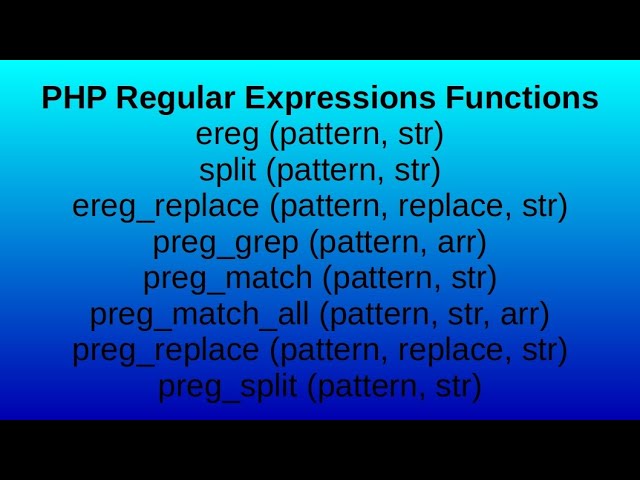 PHP Regular Expressions Functions
ereg (pattern, str)
split (pattern, str)
ereg_replace (pattern, replace, str)
preg_grep (pattern, arr)
preg_match (pattern, str)
preg_match_all (pattern, str, arr)
preg_replace (pattern, replace, str)
preg_split (pattern, str)